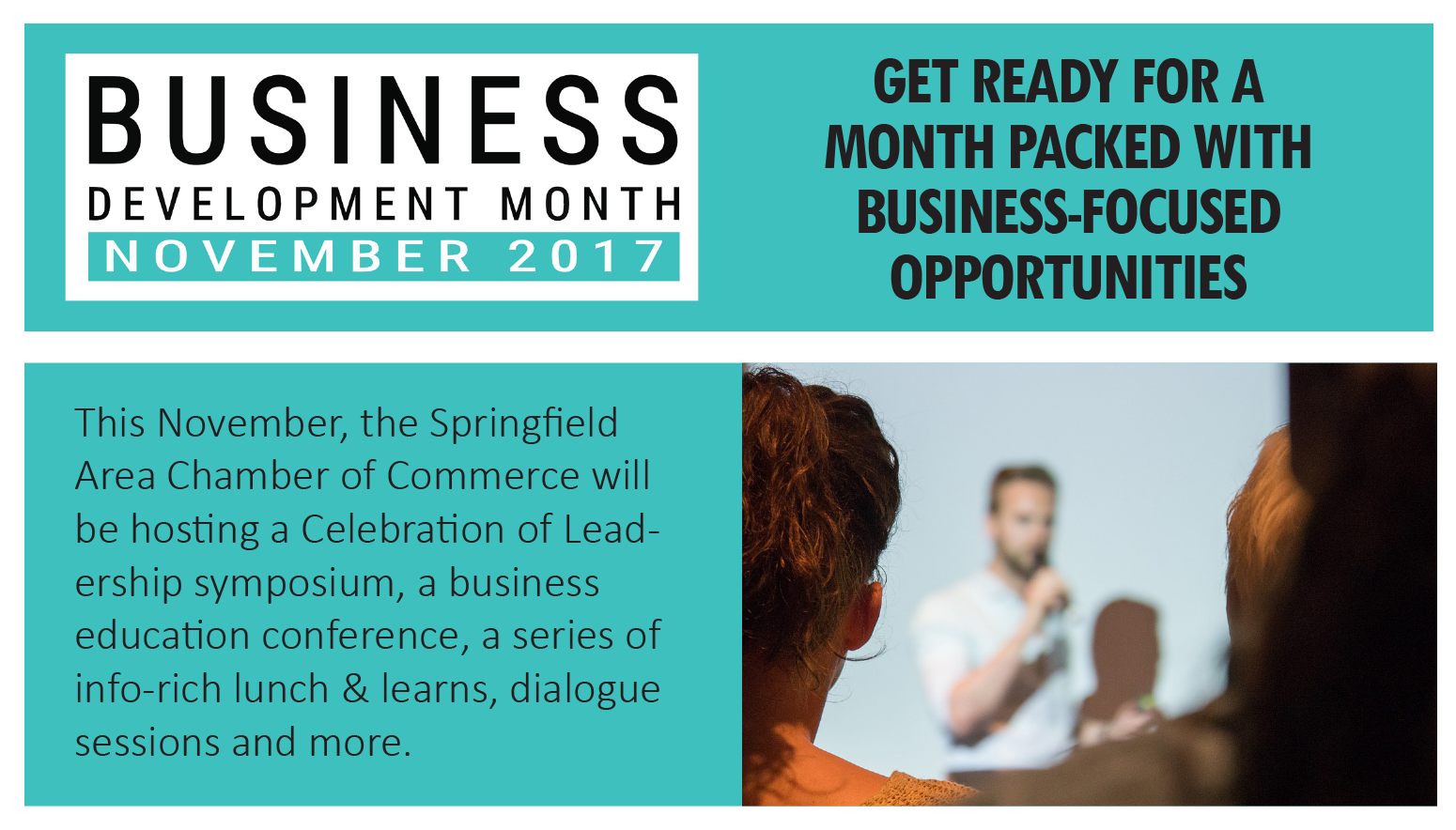 BUSINESS
DEVELOPMENT MONTH
NOVEMBER 2017

GET READY FOR A MONTH PACKED WITH BUSINESS-FOCUSED OPPORTUNITIES

This November, the Springfield Area Chamber of Commerce will be hosting a Celebration of Leadership symposium, a business education conference, a series of info-rich lunch & learns, dialogue sessions and more.